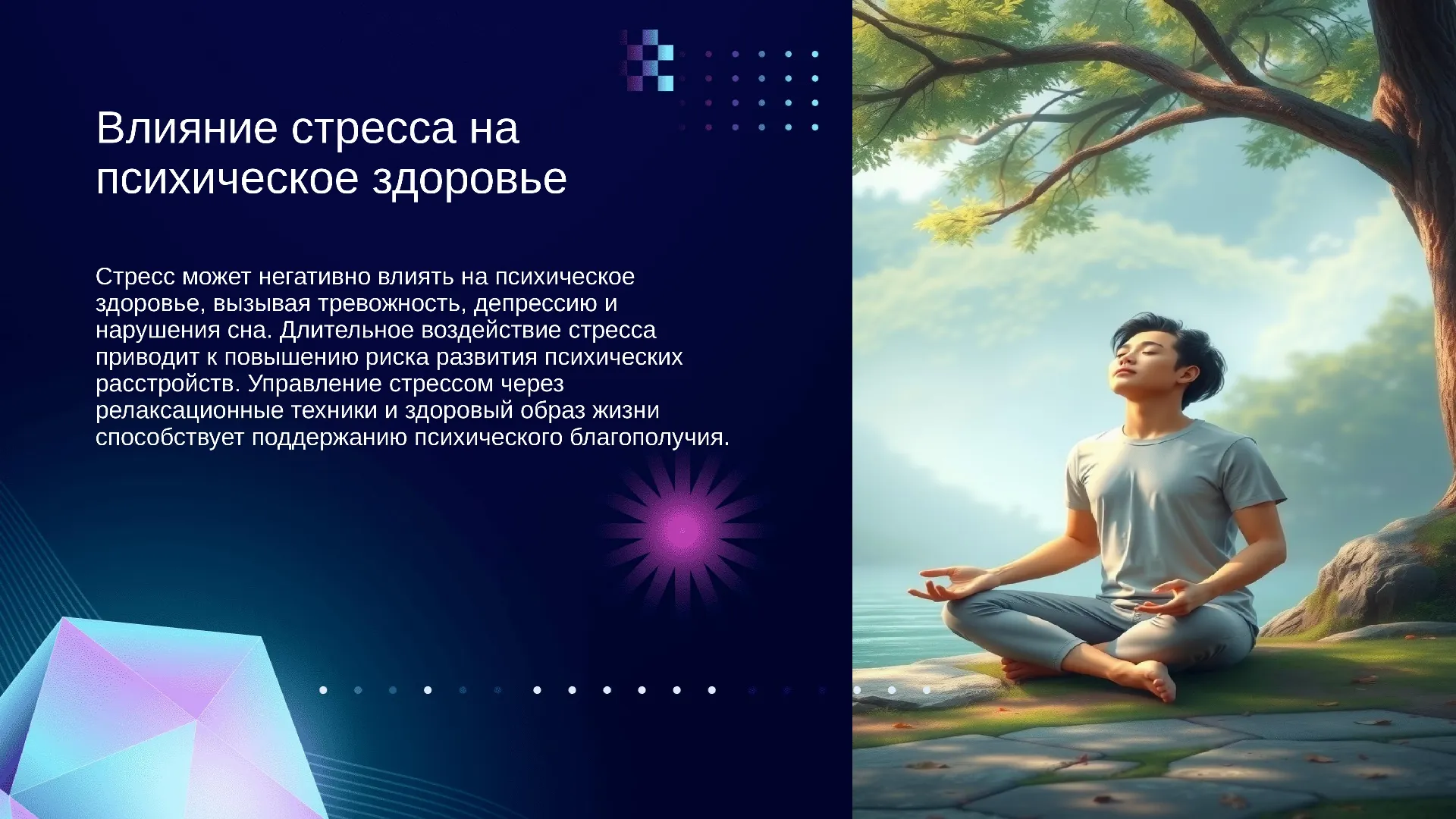 Влияние стресса на психическое здоровье

Стресс может негативно влиять на психическое здоровье, вызывая тревожность, депрессию и нарушения сна. Длительное воздействие стресса приводит к повышению риска развития психических расстройств. Управление стрессом через релаксационные техники и здоровый образ жизни способствует поддержанию психического благополучия.